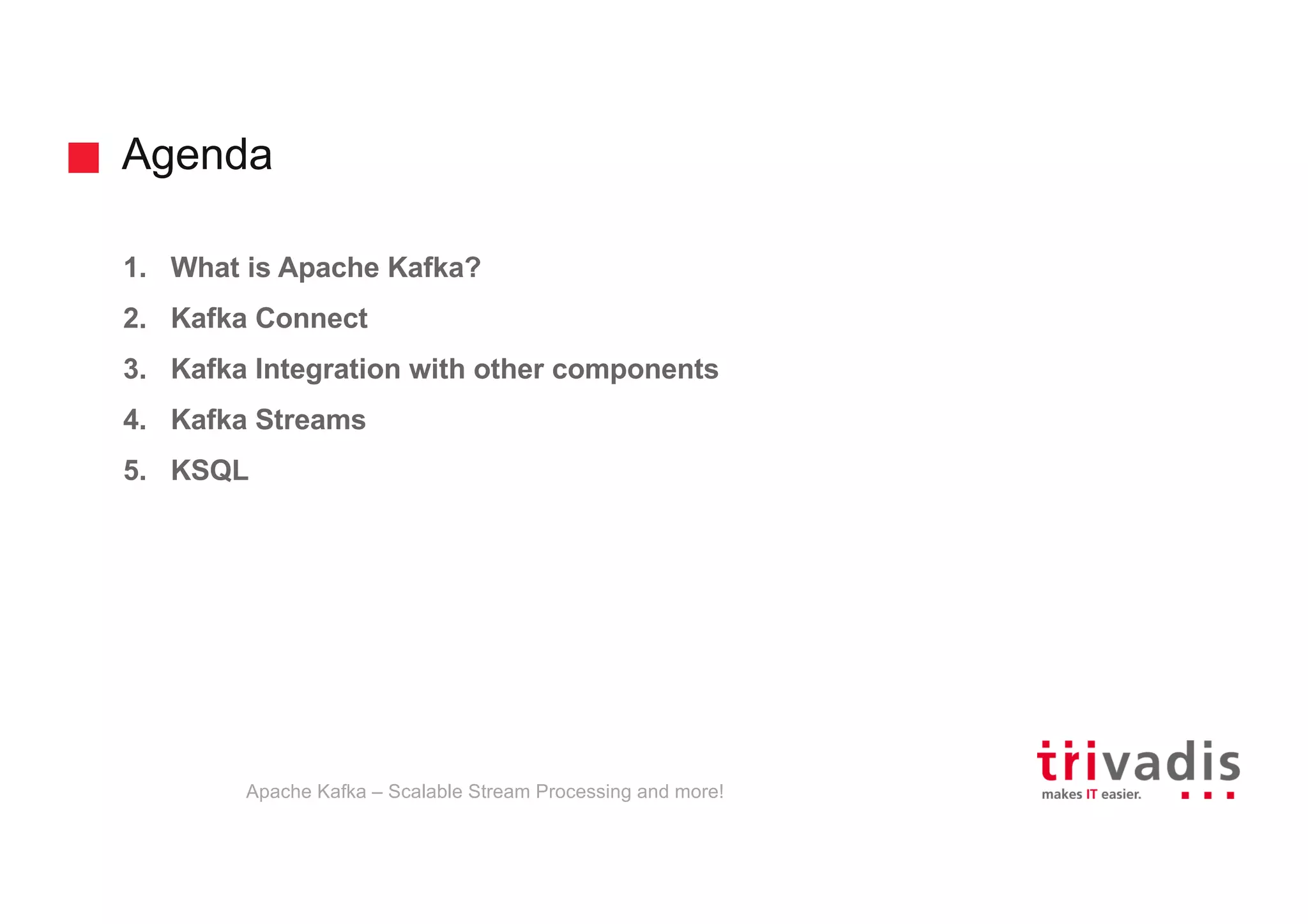 Agenda

1. What is Apache Kafka?
2. Kafka Connect
3. Kafka Integration with other components
4. Kafka Streams
5. KSQL

Apache Kafka – Scalable Stream Processing and more!

trivadis
makes IT easier.